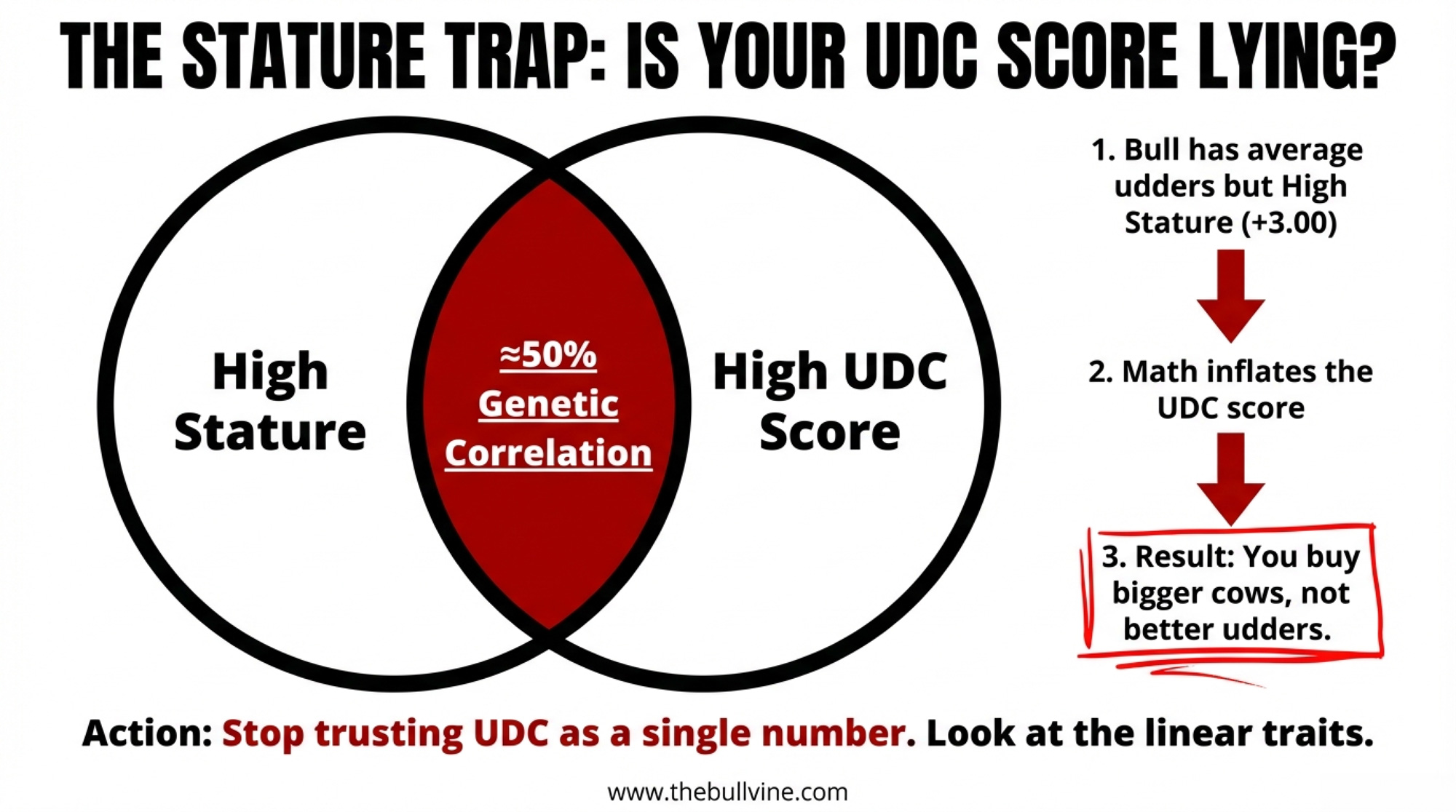 THE STATURE TRAP: IS YOUR UDC SCORE LYING?

High Stature

≈50% Genetic Correlation

High UDC Score

1. Bull has average udders but High Stature (+3.00)

2. Math inflates the UDC score

3. Result: You buy bigger cows, not better udders.

Action: Stop trusting UDC as a single number. Look at the linear traits.

www.thebullvine.com